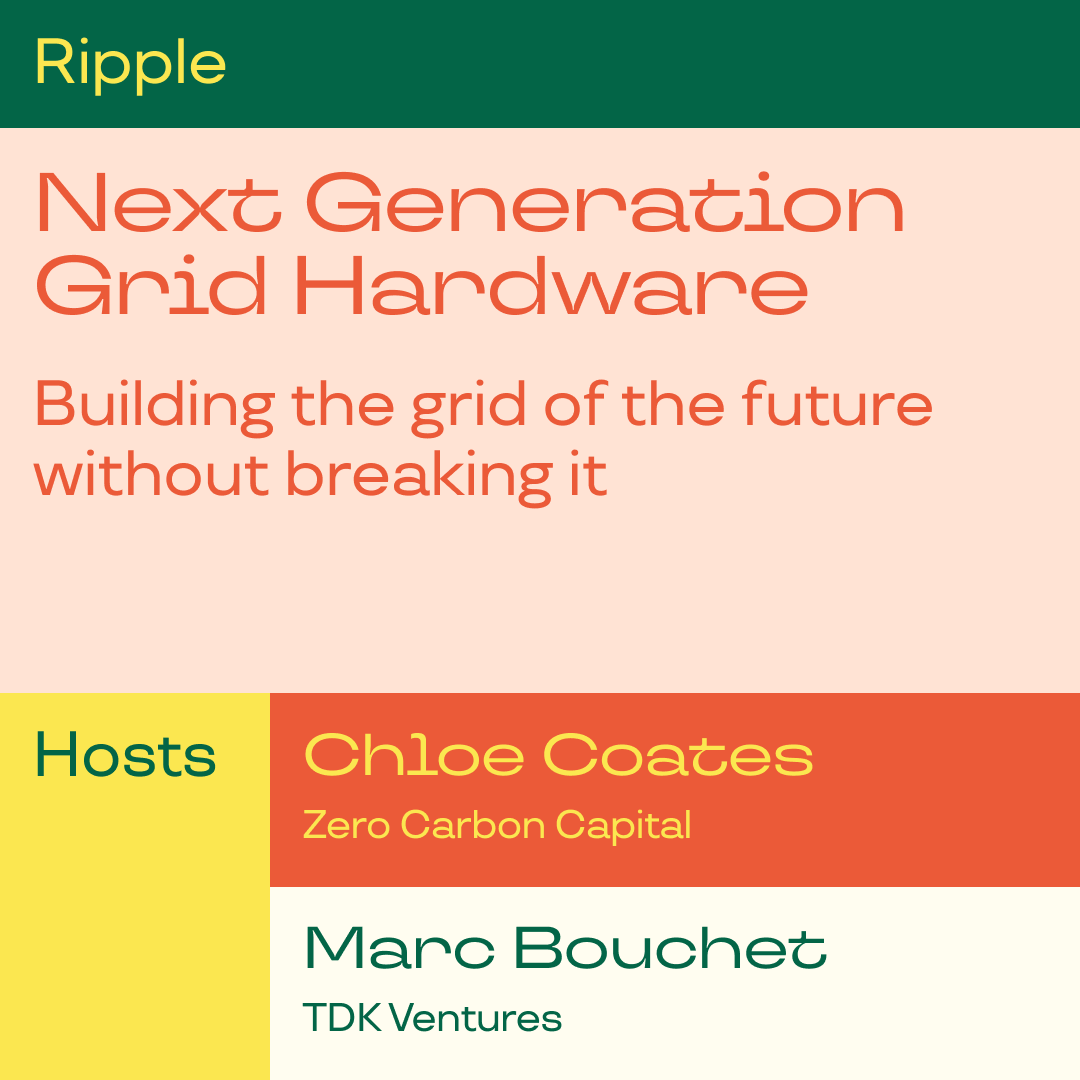 Ripple

Next Generation Grid Hardware

Building the grid of the future without breaking it

Hosts

Chloe Coates

Zero Carbon Capital

Marc Bouchet

TDK Ventures